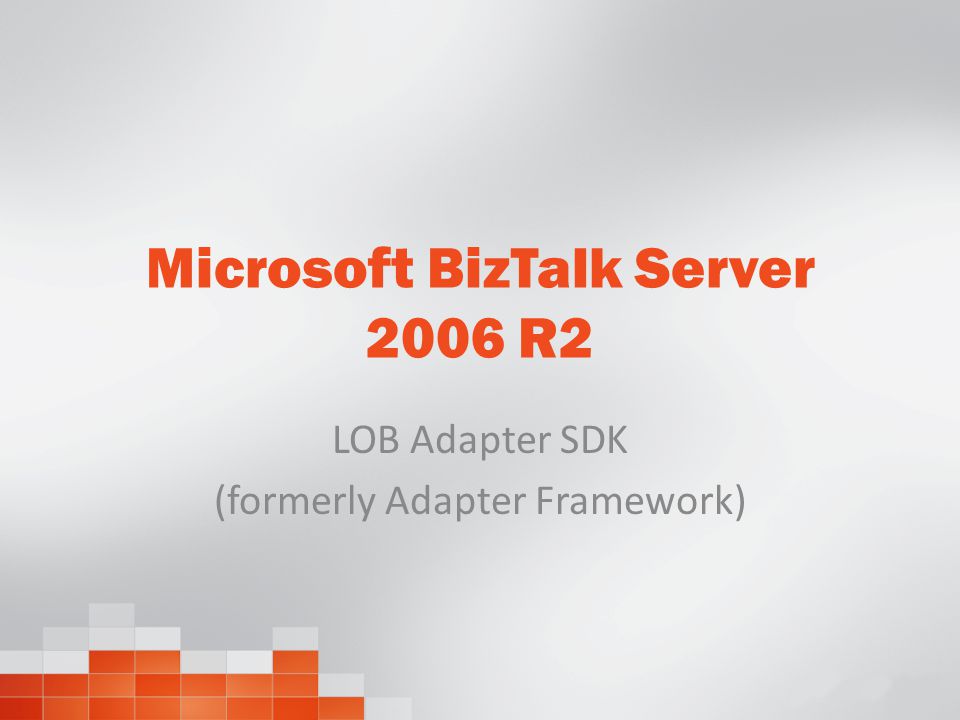 Microsoft BizTalk Server 2006 R2

LOB Adapter SDK
(formerly Adapter Framework)